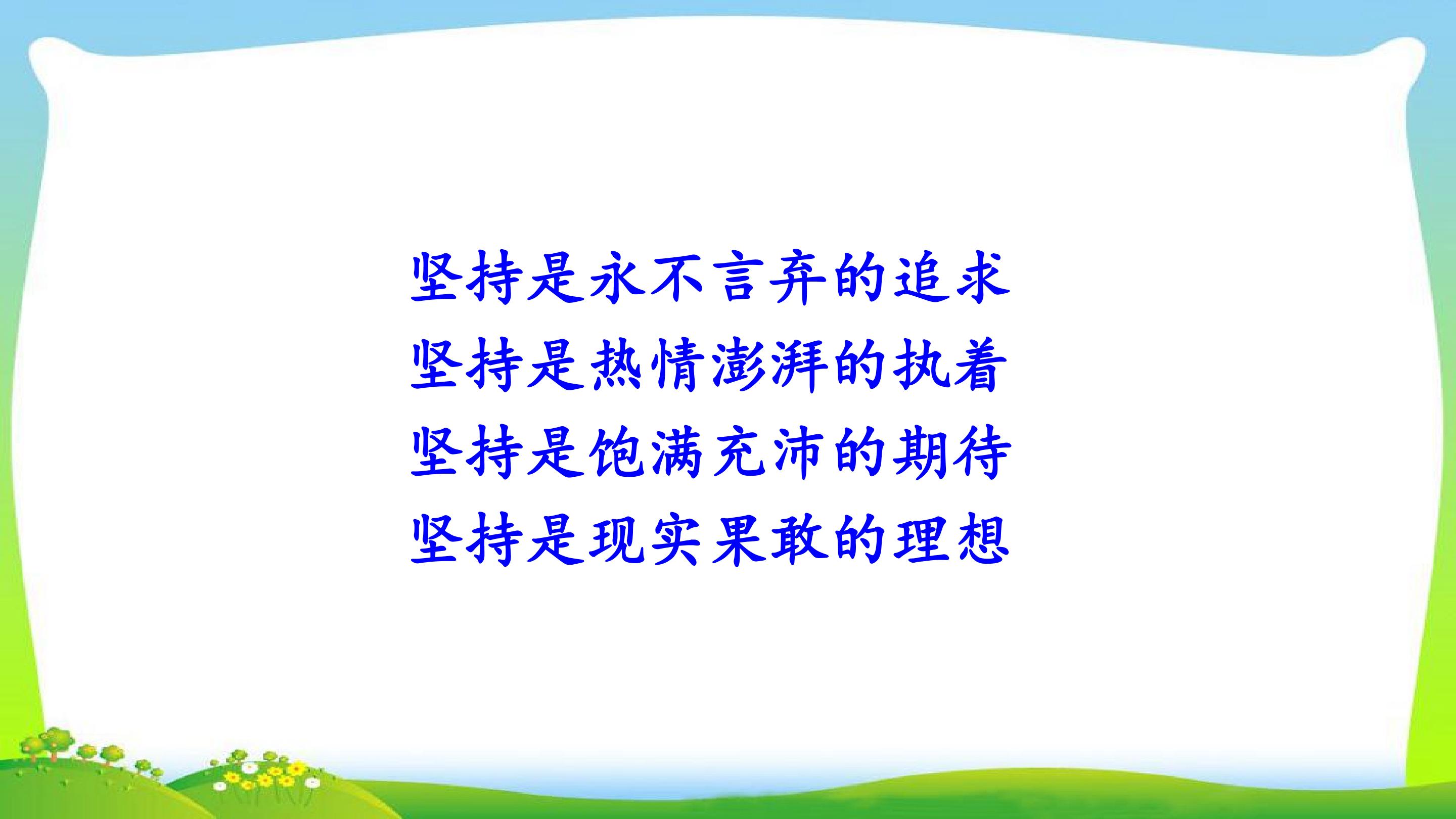 坚持是永不言弃的追求
坚持是热情澎湃的执着
坚持是饱满充沛的期待
坚持是现实果敢的理想